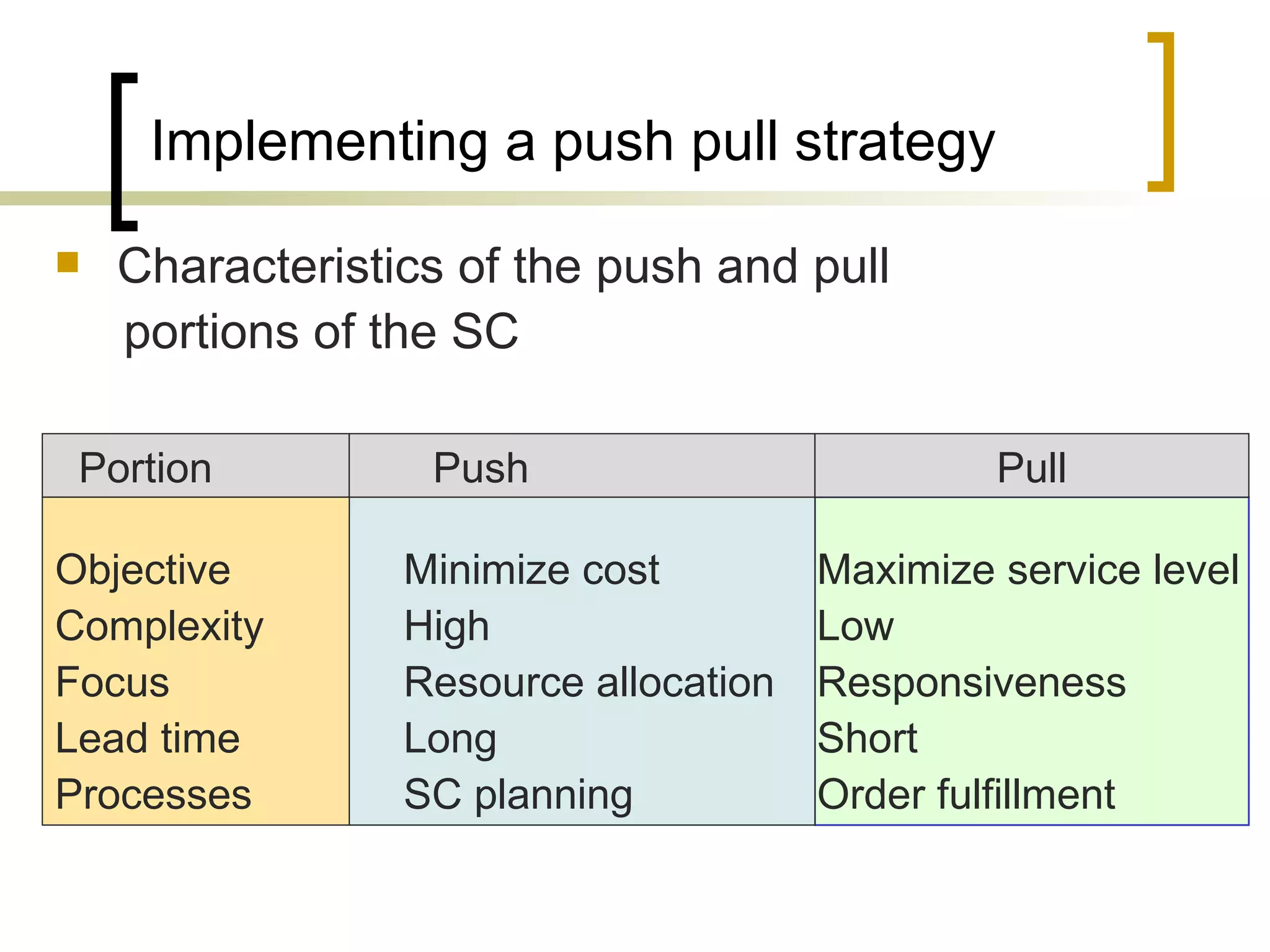 Implementing a push pull strategy

Characteristics of the push and pull portions of the SC

| Portion | Push | Pull |
|---|---|---|
| Objective | Minimize cost | Maximize service level |
| Complexity | High | Low |
| Focus | Resource allocation | Responsiveness |
| Lead time | Long | Short |
| Processes | SC planning | Order fulfillment |